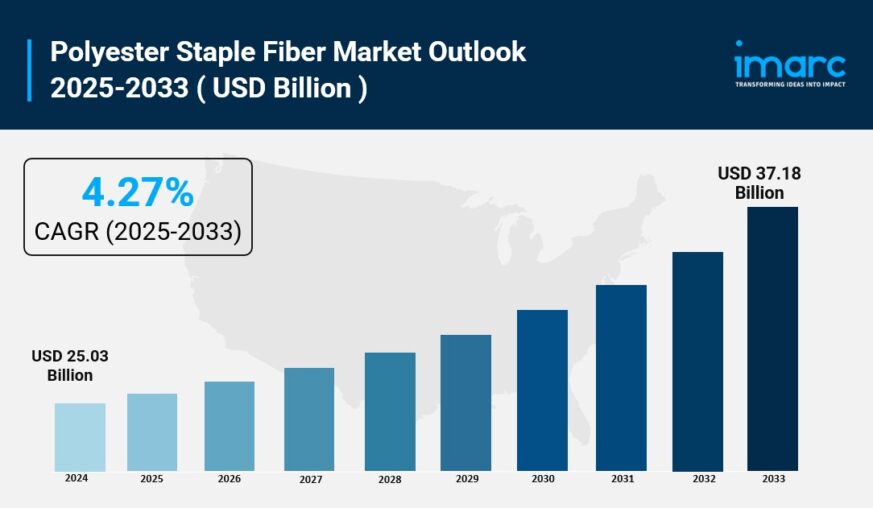 Polyester Staple Fiber Market Outlook 2025-2033 ( USD Billion )

imarc
TRANSFORMING IDEAS INTO IMPACT

4.27%
CAGR (2025-2033)

USD 25.03 Billion

USD 37.18 Billion

2024
2025
2026
2027
2028
2029
2030
2031
2032
2033